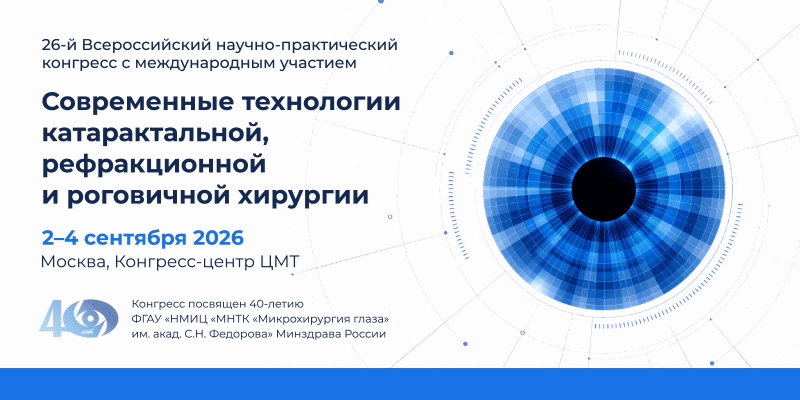 26-й Всероссийский научно-практический конгресс с международным участием

Современные технологии катарактальной, рефракционной и роговичной хирургии

2–4 сентября 2026

Москва, Конгресс-центр ЦМТ

40 лет

Конгресс посвящен 40-летию ФГАУ «НМИЦ «МНТК «Микрохирургия глаза» им. акад. С.Н. Федорова» Минздрава России